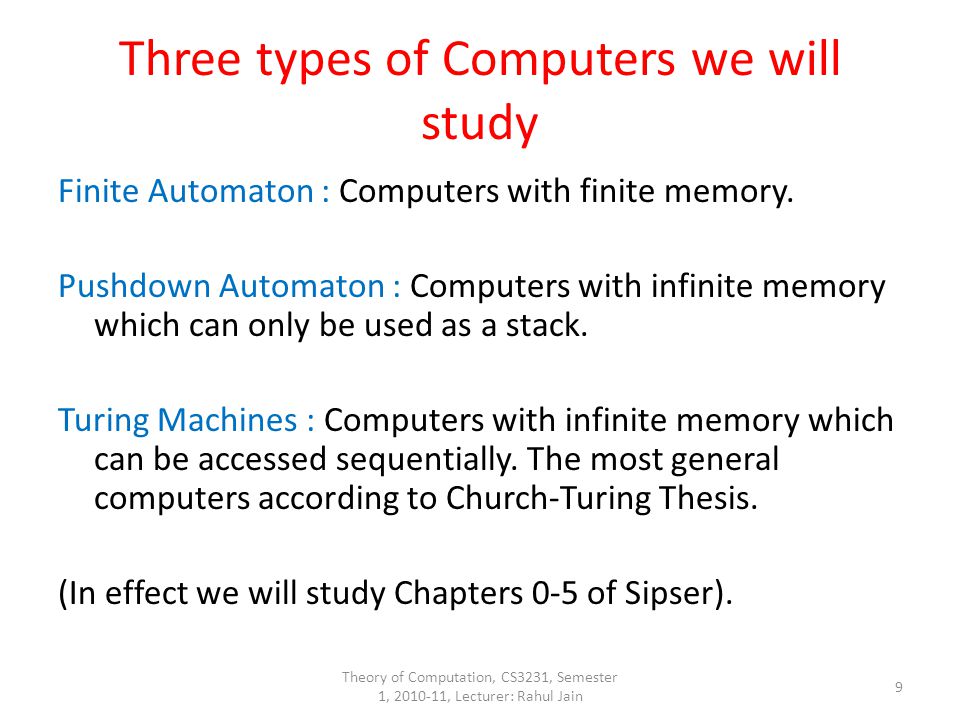 Three types of Computers we will study

Finite Automaton : Computers with finite memory.

Pushdown Automaton : Computers with infinite memory which can only be used as a stack.

Turing Machines : Computers with infinite memory which can be accessed sequentially. The most general computers according to Church-Turing Thesis.

(In effect we will study Chapters 0-5 of Sipser).

Theory of Computation, CS3231, Semester 1, 2010-11, Lecturer: Rahul Jain

9